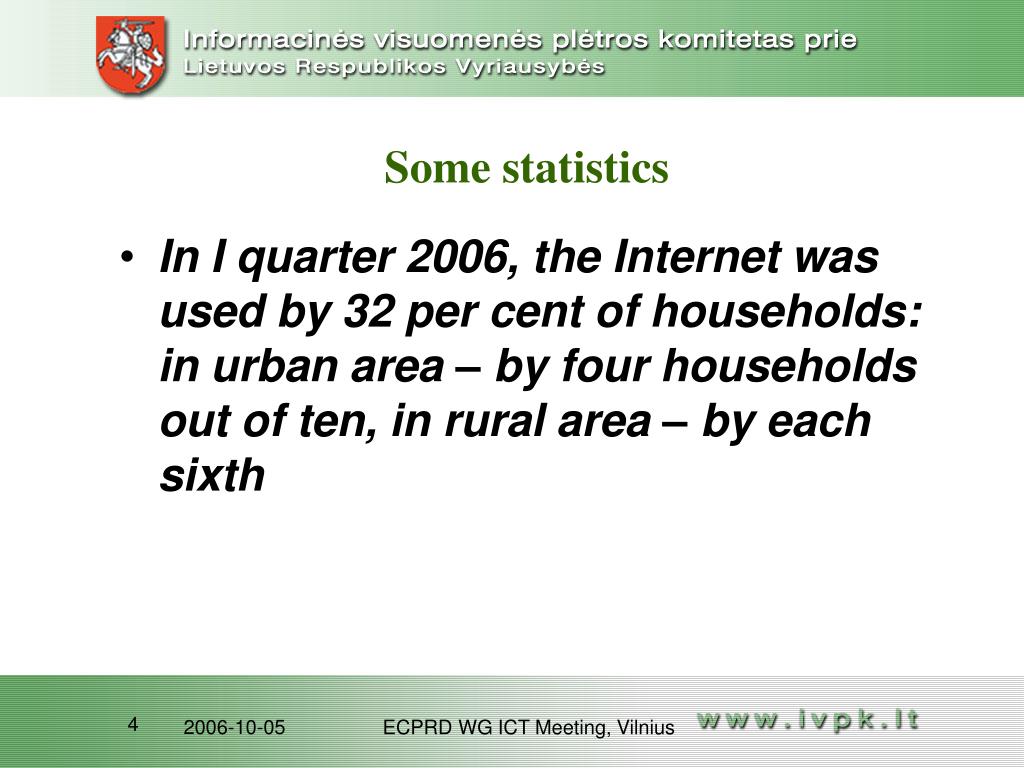 Informacinės visuomenės plėtros komitetas prie
Lietuvos Respublikos Vyriausybės

Some statistics

• In I quarter 2006, the Internet was used by 32 per cent of households: in urban area – by four households out of ten, in rural area – by each sixth

4 2006-10-05 ECPRD WG ICT Meeting, Vilnius www.ivpk.lt